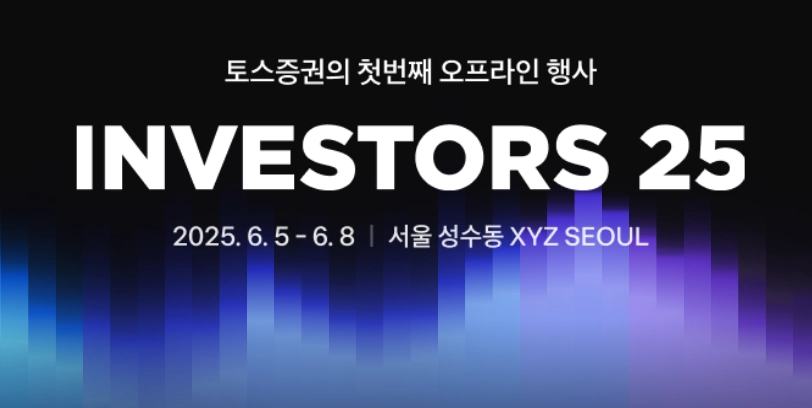 토스증권의 첫번째 오프라인 행사

INVESTORS 25

2025. 6. 5 - 6. 8 | 서울 성수동 XYZ SEOUL